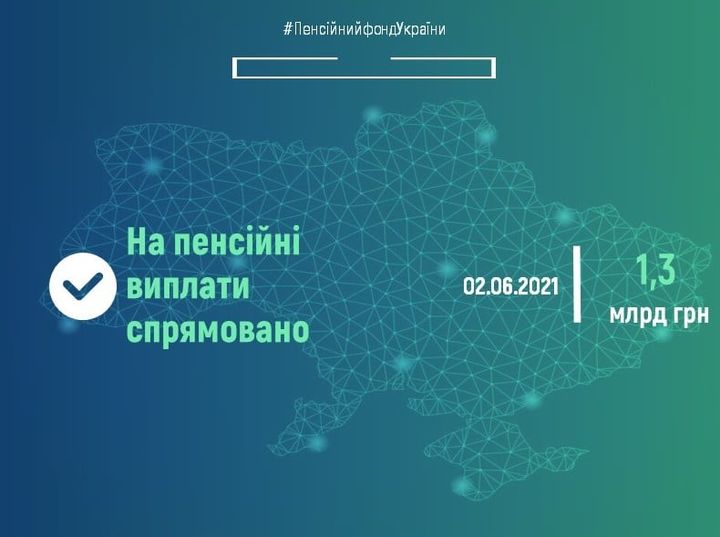 #ПенсійнийфондУкраїни

На пенсійні виплати спрямовано

02.06.2021

1,3 млрд грн